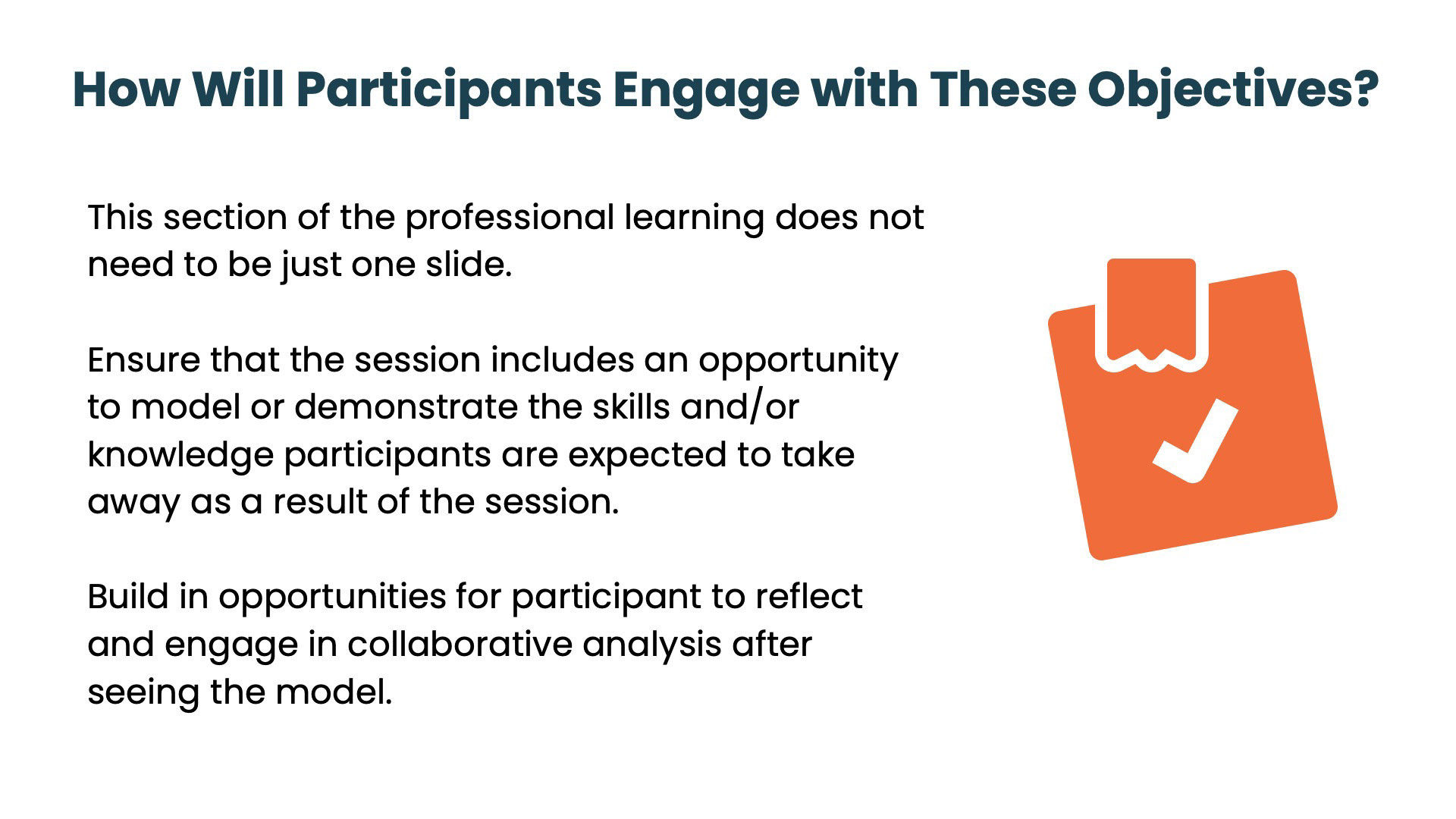 How Will Participants Engage with These Objectives?

This section of the professional learning does not need to be just one slide.

Ensure that the session includes an opportunity to model or demonstrate the skills and/or knowledge participants are expected to take away as a result of the session.

Build in opportunities for participant to reflect and engage in collaborative analysis after seeing the model.